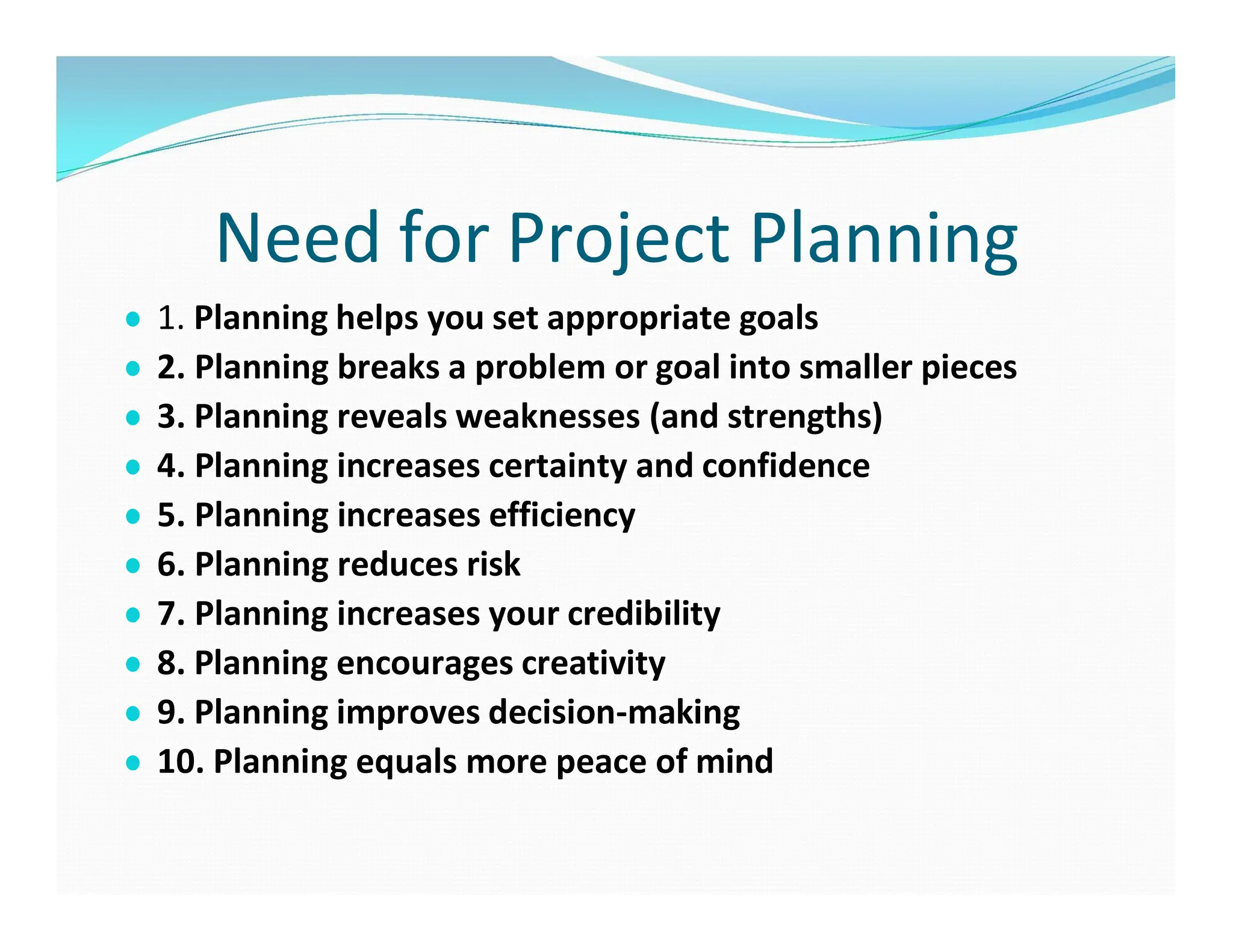 Need for Project Planning

- 1. Planning helps you set appropriate goals
- 2. Planning breaks a problem or goal into smaller pieces
- 3. Planning reveals weaknesses (and strengths)
- 4. Planning increases certainty and confidence
- 5. Planning increases efficiency
- 6. Planning reduces risk
- 7. Planning increases your credibility
- 8. Planning encourages creativity
- 9. Planning improves decision-making
- 10. Planning equals more peace of mind